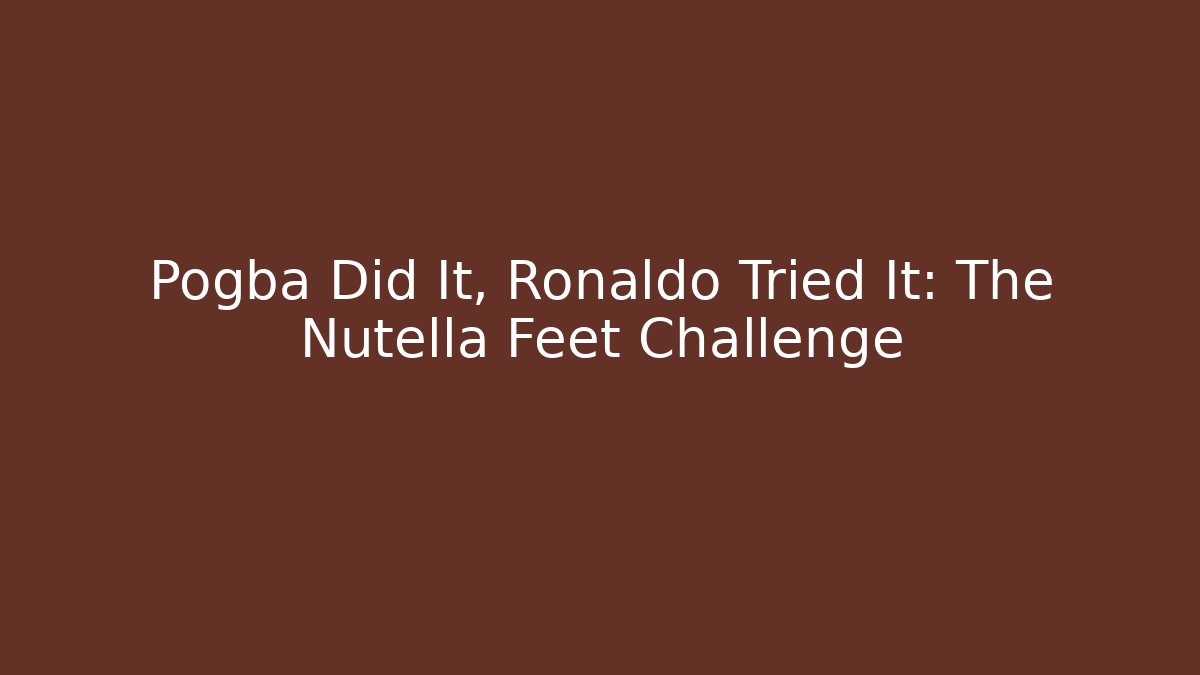 Pogba Did It, Ronaldo Tried It: The Nutella Feet Challenge